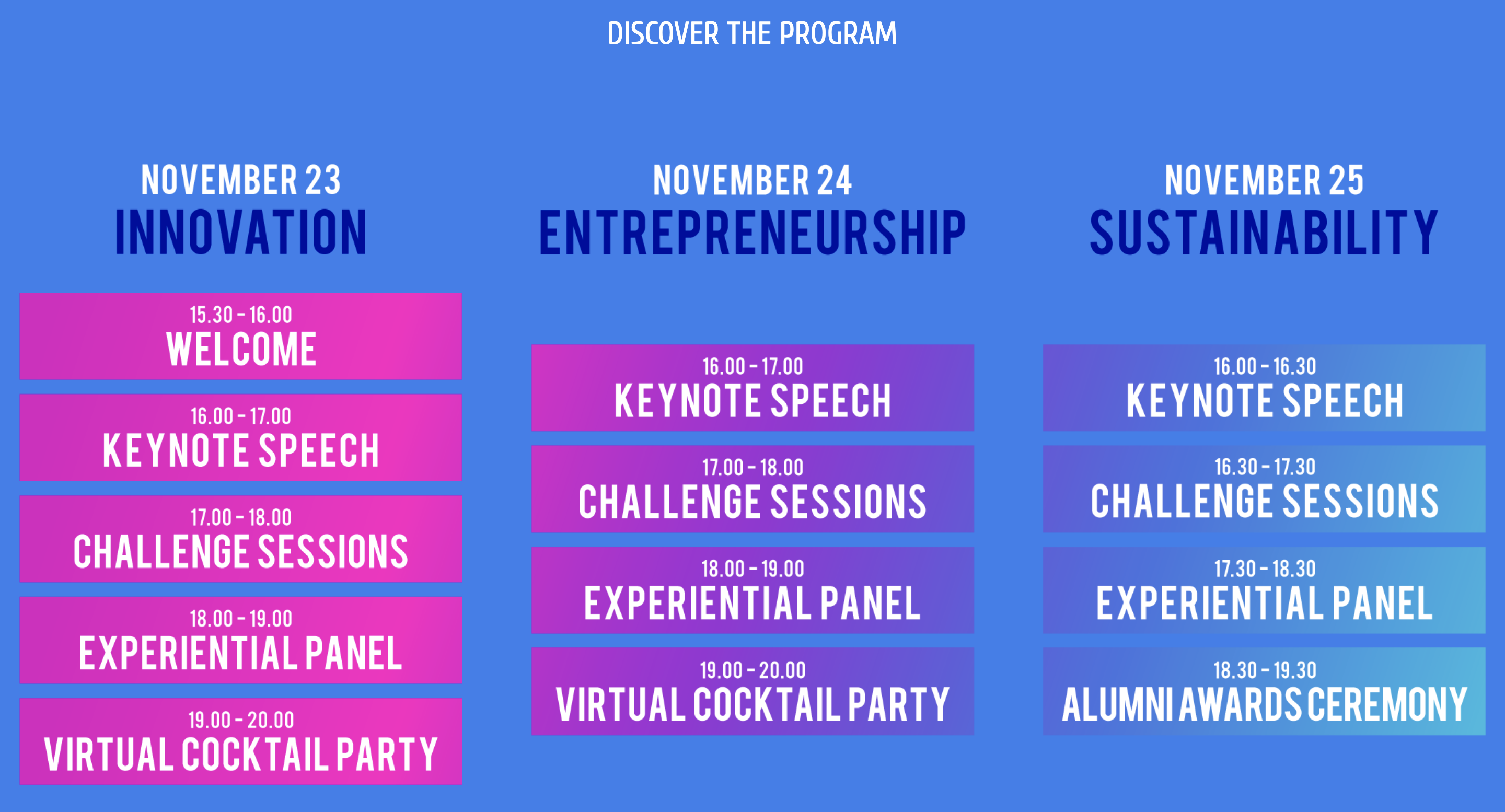 DISCOVER THE PROGRAM

NOVEMBER 23
INNOVATION

15.30 - 16.00
WELCOME

16.00 - 17.00
KEYNOTE SPEECH

17.00 - 18.00
CHALLENGE SESSIONS

18.00 - 19.00
EXPERIENTIAL PANEL

19.00 - 20.00
VIRTUAL COCKTAIL PARTY

NOVEMBER 24
ENTREPRENEURSHIP

16.00 - 17.00
KEYNOTE SPEECH

17.00 - 18.00
CHALLENGE SESSIONS

18.00 - 19.00
EXPERIENTIAL PANEL

19.00 - 20.00
VIRTUAL COCKTAIL PARTY

NOVEMBER 25
SUSTAINABILITY

16.00 - 16.30
KEYNOTE SPEECH

16.30 - 17.30
CHALLENGE SESSIONS

17.30 - 18.30
EXPERIENTIAL PANEL

18.30 - 19.30
ALUMNI AWARDS CEREMONY